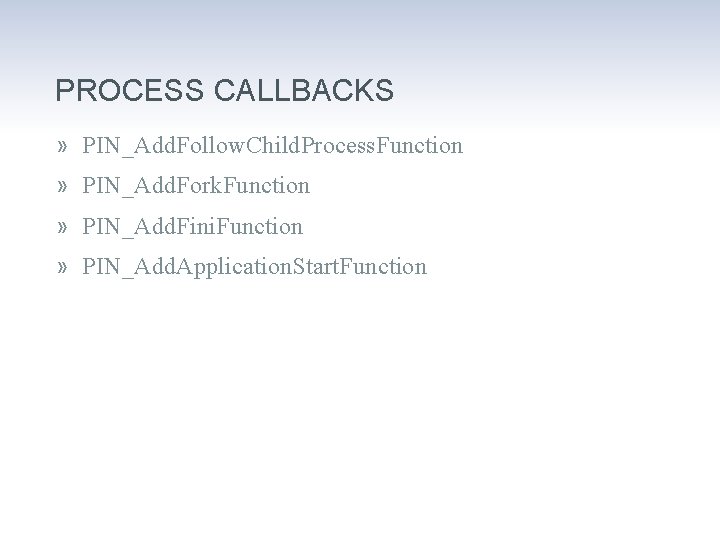 PROCESS CALLBACKS

» PIN_AddFollowChildProcessFunction

» PIN_AddForkFunction

» PIN_AddFiniFunction

» PIN_AddApplicationStartFunction